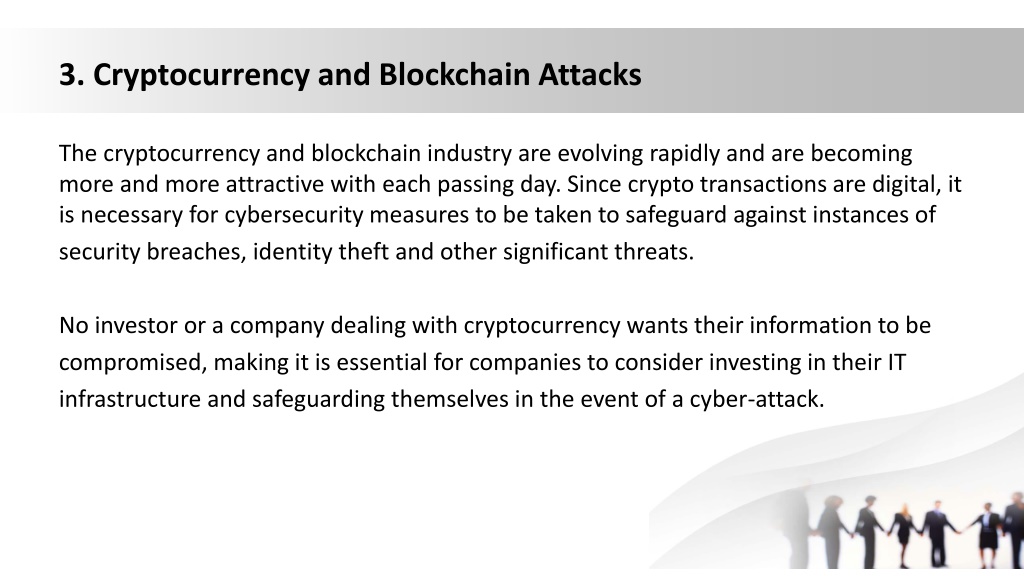 3. Cryptocurrency and Blockchain Attacks

The cryptocurrency and blockchain industry are evolving rapidly and are becoming more and more attractive with each passing day. Since crypto transactions are digital, it is necessary for cybersecurity measures to be taken to safeguard against instances of security breaches, identity theft and other significant threats.

No investor or a company dealing with cryptocurrency wants their information to be compromised, making it is essential for companies to consider investing in their IT infrastructure and safeguarding themselves in the event of a cyber-attack.